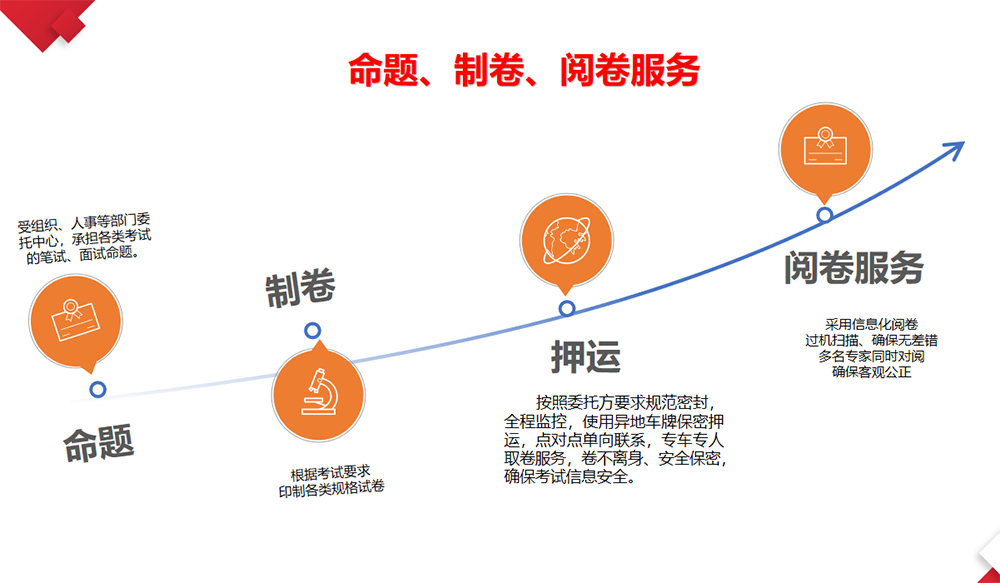 命题、制卷、阅卷服务

受组织、人事等部门委托中心，承担各类考试的笔试、面试命题。

命题

制卷

根据考试要求
印制各类规格试卷

押运

按照委托方要求规范密封，全程监控，使用异地车牌保密押运，点对点单向联系，专车专人取卷服务，卷不离身、安全保密，确保考试信息安全。

阅卷服务

采用信息化阅卷
过机扫描、确保无差错
多名专家同时对阅
确保客观公正